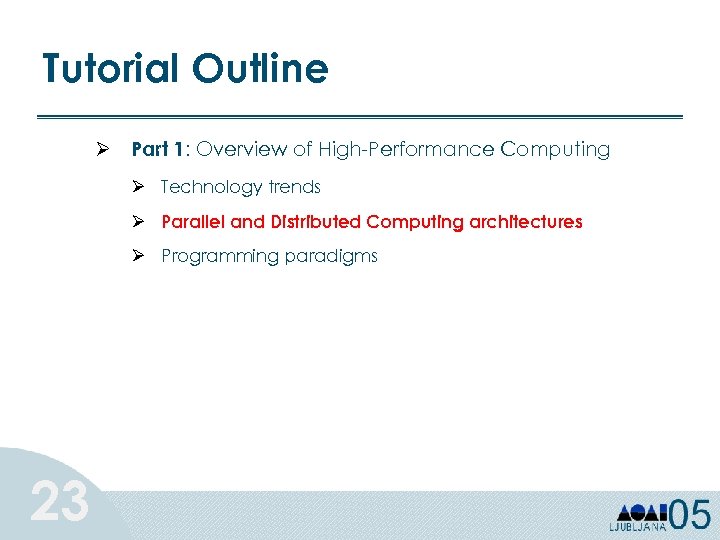 Tutorial Outline

➢ Part 1: Overview of High-Performance Computing

➢ Technology trends

➢ Parallel and Distributed Computing architectures

➢ Programming paradigms

23

LJUBLJANA 05